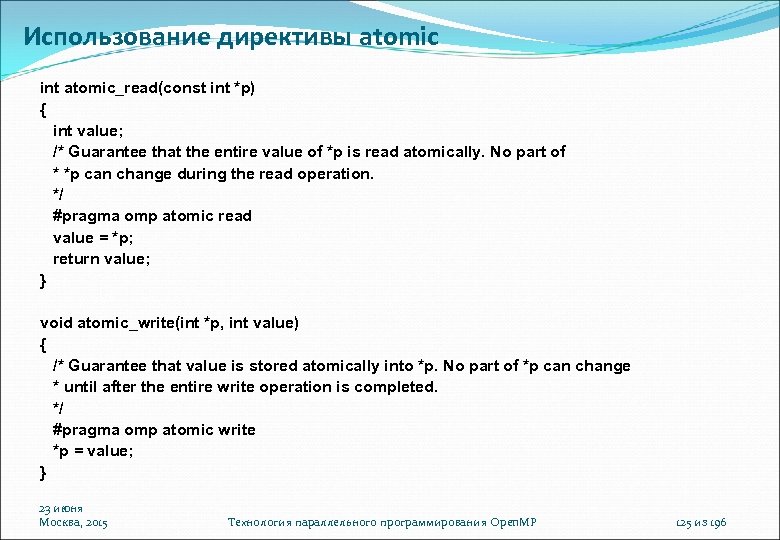 Использование директивы atomic

int atomic_read(const int *p)
{
int value;
/* Guarantee that the entire value of *p is read atomically. No part of
* *p can change during the read operation.
*/
#pragma omp atomic read
value = *p;
return value;
}

void atomic_write(int *p, int value)
{
/* Guarantee that value is stored atomically into *p. No part of *p can change
* until after the entire write operation is completed.
*/
#pragma omp atomic write
*p = value;
}

23 июня
Москва, 2015

Технология параллельного программирования OpenMP

125 из 196